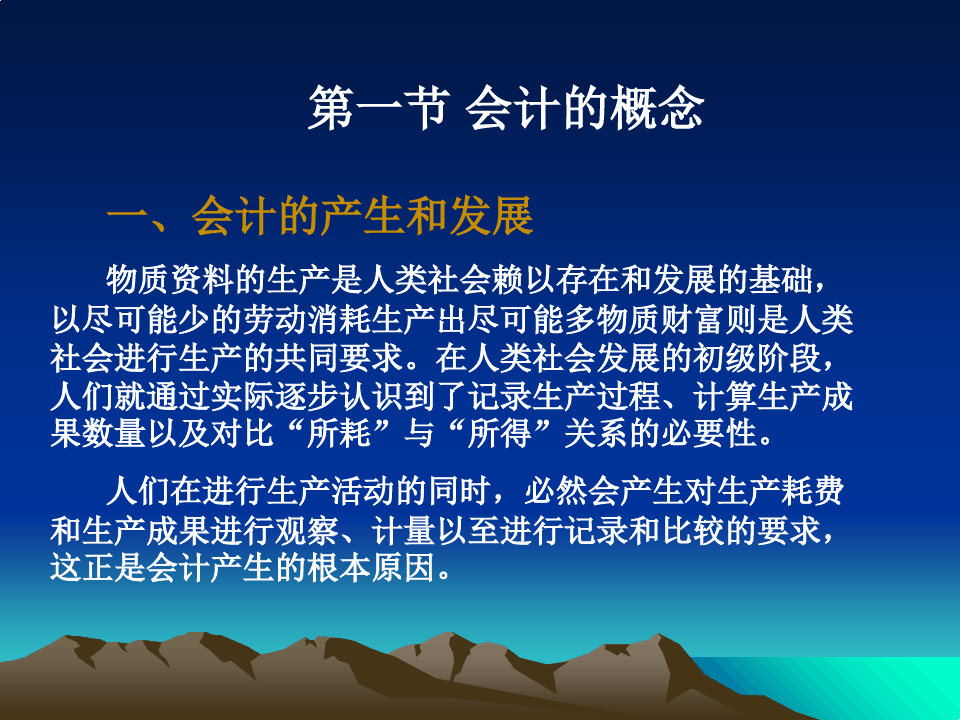 第一节 会计的概念

一、会计的产生和发展

物质资料的生产是人类社会赖以存在和发展的基础，以尽可能少的劳动消耗生产出尽可能多物质财富则是人类社会进行生产的共同要求。在人类社会发展的初级阶段，人们就通过实际逐步认识到了记录生产过程、计算生产成果数量以及对比“所耗”与“所得”关系的必要性。

人们在进行生产活动的同时，必然会产生对生产耗费和生产成果进行观察、计量以至进行记录和比较的要求，这正是会计产生的根本原因。